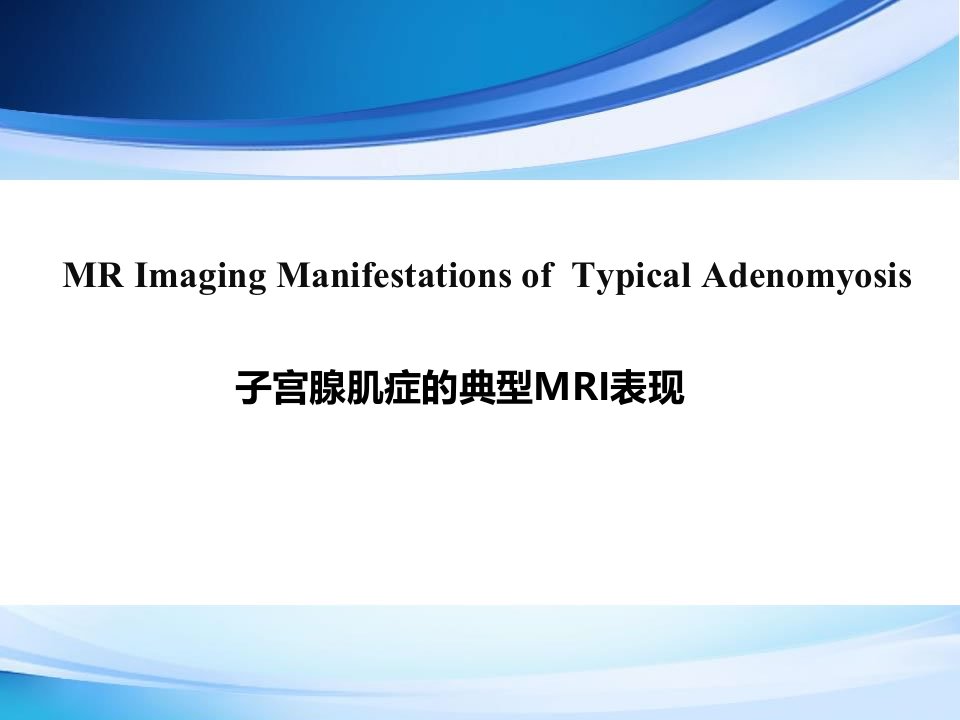 MR Imaging Manifestations of Typical Adenomyosis

子宫腺肌症的典型MRI表现